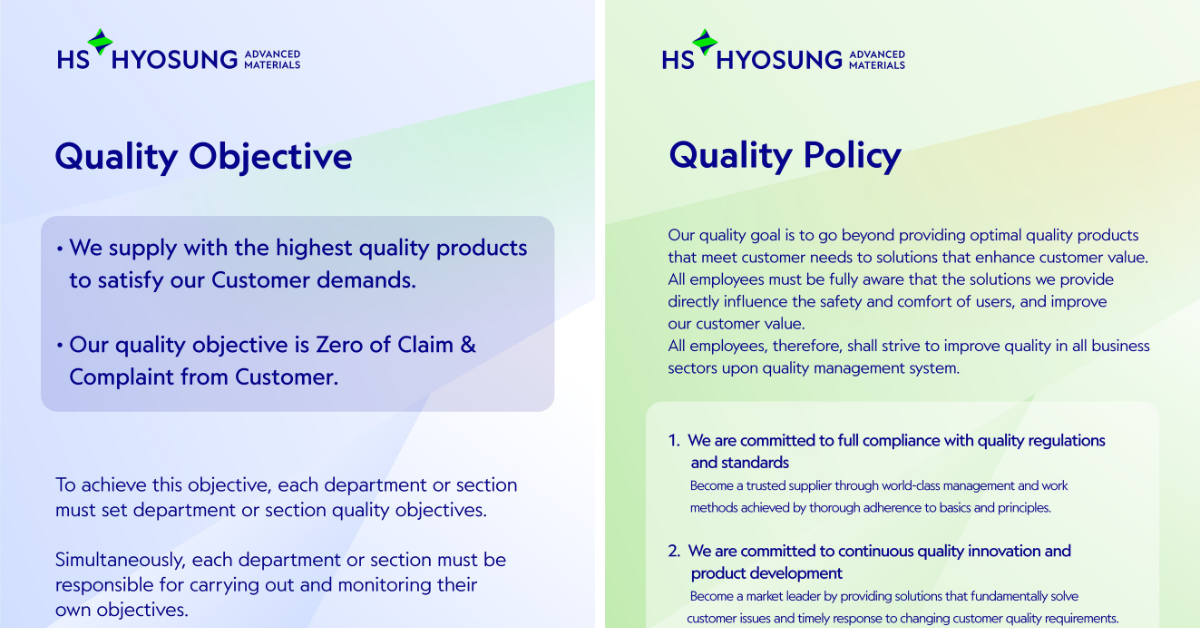 HS HYOSUNG ADVANCED MATERIALS

Quality Objective

• We supply with the highest quality products to satisfy our Customer demands.

• Our quality objective is Zero of Claim & Complaint from Customer.

To achieve this objective, each department or section must set department or section quality objectives.

Simultaneously, each department or section must be responsible for carrying out and monitoring their own objectives.

HS HYOSUNG ADVANCED MATERIALS

Quality Policy

Our quality goal is to go beyond providing optimal quality products that meet customer needs to solutions that enhance customer value. All employees must be fully aware that the solutions we provide directly influence the safety and comfort of users, and improve our customer value.
All employees, therefore, shall strive to improve quality in all business sectors upon quality management system.

1. We are committed to full compliance with quality regulations and standards
Become a trusted supplier through world-class management and work methods achieved by thorough adherence to basics and principles.

2. We are committed to continuous quality innovation and product development
Become a market leader by providing solutions that fundamentally solve customer issues and timely response to changing customer quality requirements.